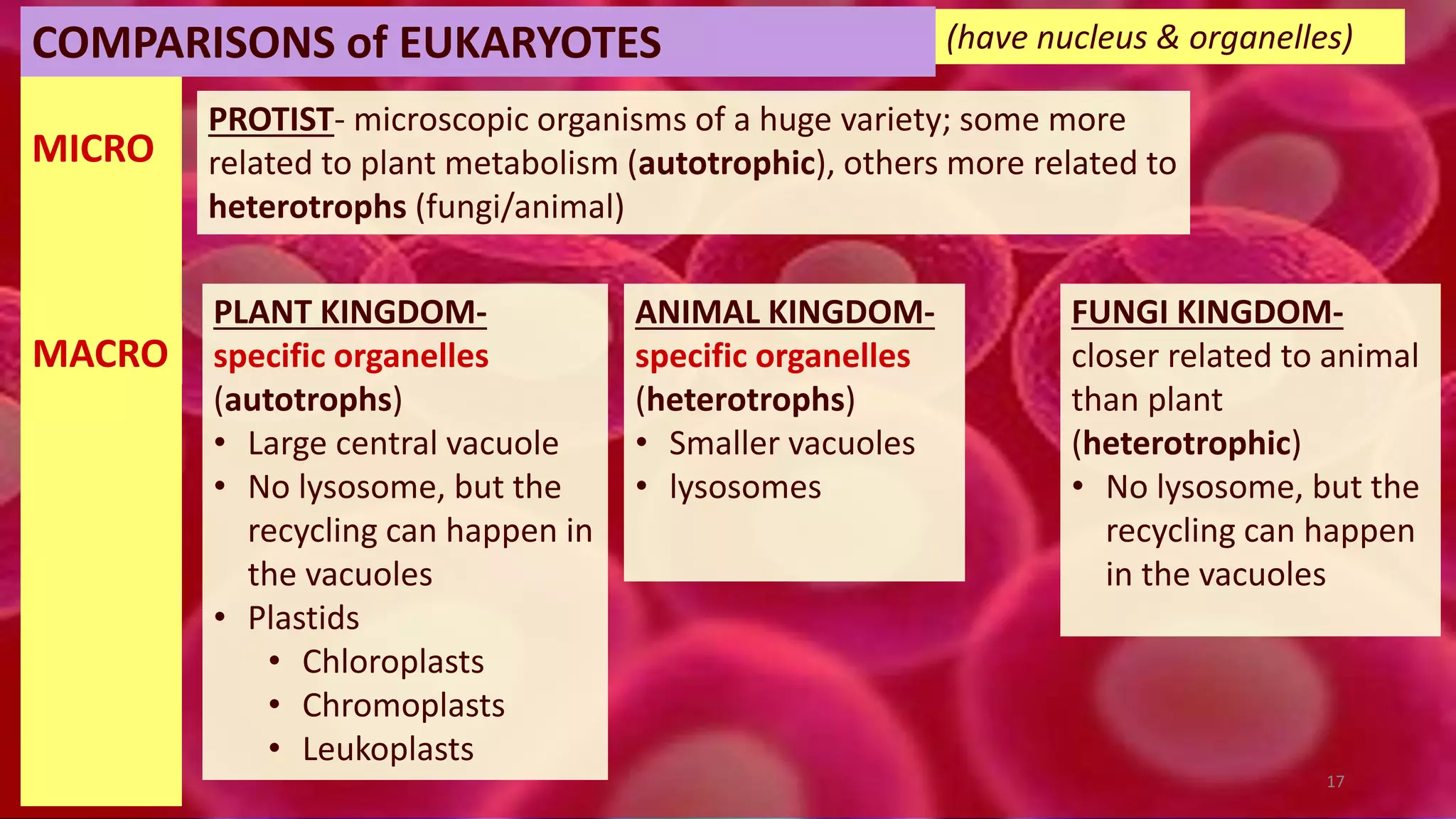 COMPARISONS of EUKARYOTES

(have nucleus & organelles)

MICRO

PROTIST- microscopic organisms of a huge variety; some more related to plant metabolism (autotrophic), others more related to heterotrophs (fungi/animal)

MACRO

PLANT KINGDOM- specific organelles (autotrophs)
• Large central vacuole
• No lysosome, but the recycling can happen in the vacuoles
• Plastids
  • Chloroplasts
  • Chromoplasts
  • Leukoplasts

ANIMAL KINGDOM- specific organelles (heterotrophs)
• Smaller vacuoles
• lysosomes

FUNGI KINGDOM- closer related to animal than plant (heterotrophic)
• No lysosome, but the recycling can happen in the vacuoles

17